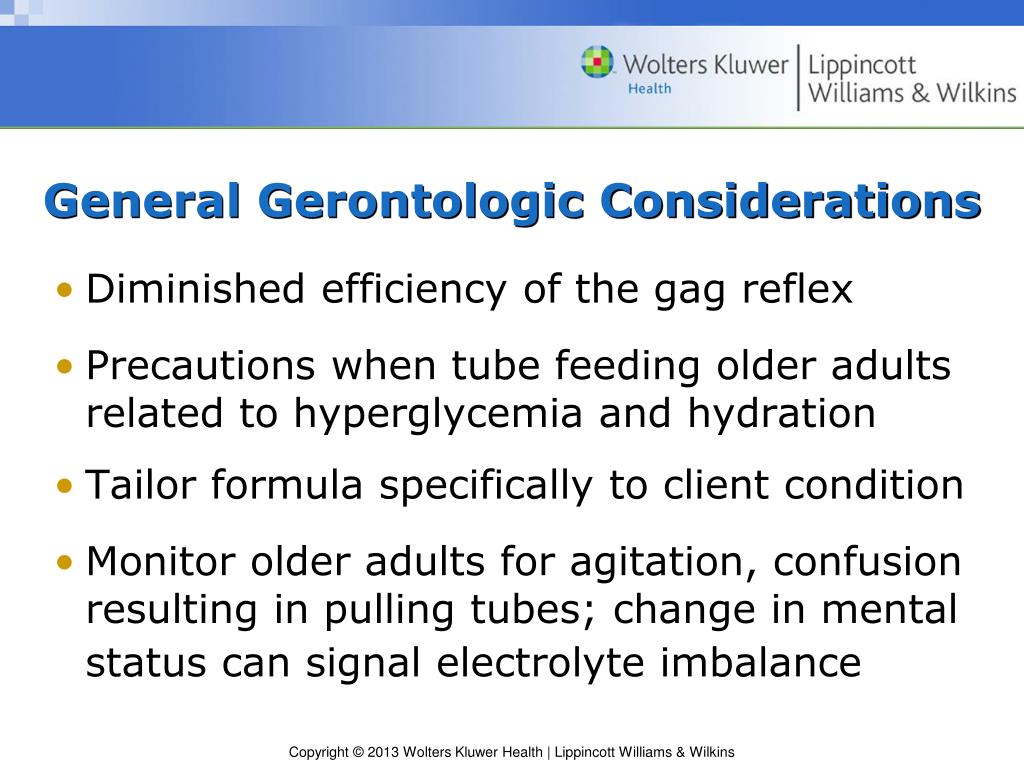 Wolters Kluwer Health | Lippincott Williams & Wilkins

General Gerontologic Considerations

• Diminished efficiency of the gag reflex

• Precautions when tube feeding older adults related to hyperglycemia and hydration

• Tailor formula specifically to client condition

• Monitor older adults for agitation, confusion resulting in pulling tubes; change in mental status can signal electrolyte imbalance

Copyright © 2013 Wolters Kluwer Health | Lippincott Williams & Wilkins